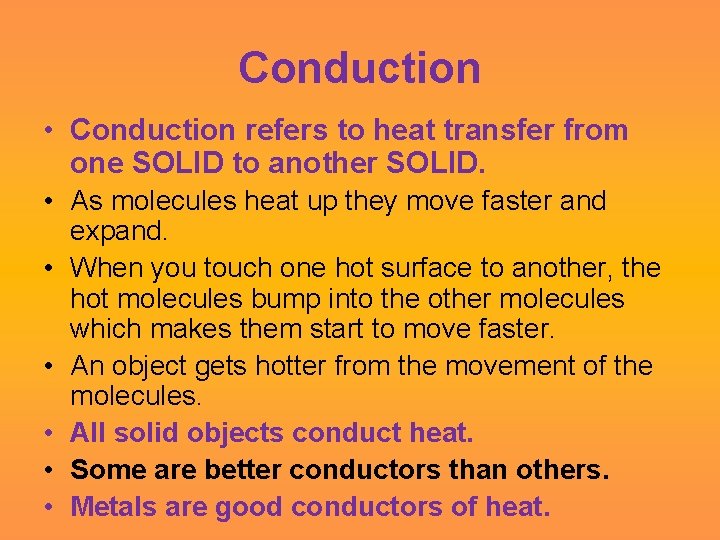 Conduction

• Conduction refers to heat transfer from one SOLID to another SOLID.
• As molecules heat up they move faster and expand.
• When you touch one hot surface to another, the hot molecules bump into the other molecules which makes them start to move faster.
• An object gets hotter from the movement of the molecules.
• All solid objects conduct heat.
• Some are better conductors than others.
• Metals are good conductors of heat.